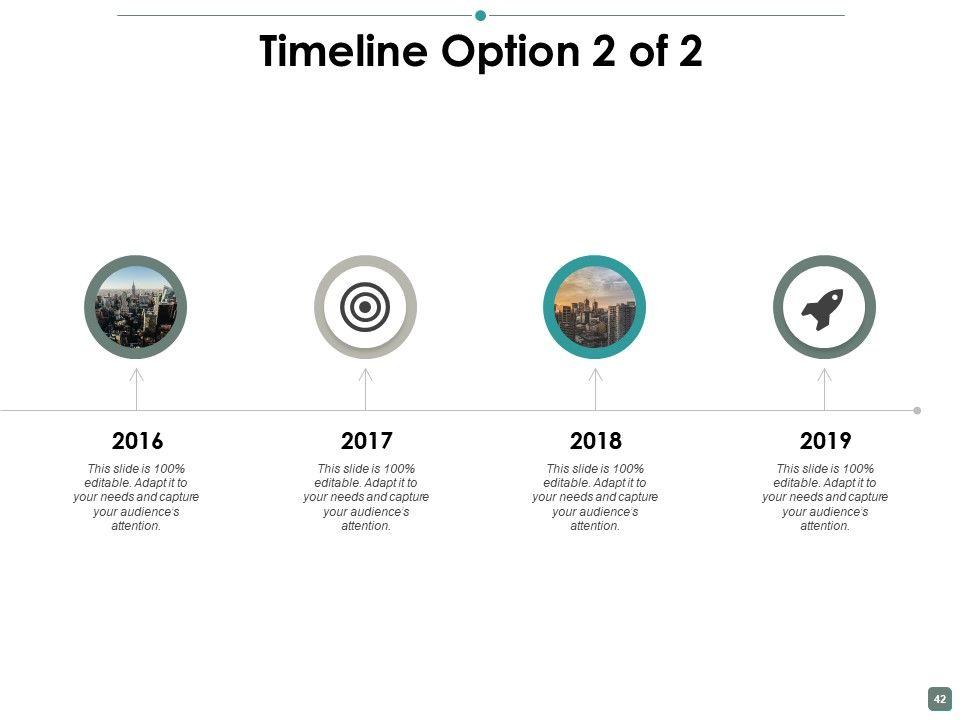 Timeline Option 2 of 2

2016

This slide is 100% editable. Adapt it to your needs and capture your audience's attention.

2017

This slide is 100% editable. Adapt it to your needs and capture your audience's attention.

2018

This slide is 100% editable. Adapt it to your needs and capture your audience's attention.

2019

This slide is 100% editable. Adapt it to your needs and capture your audience's attention.

42